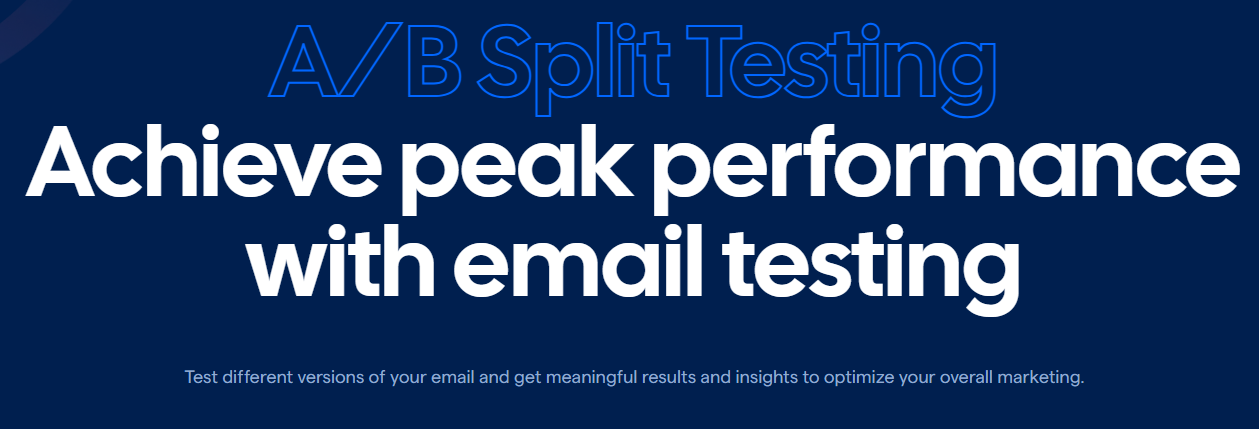 A/B Split Testing

Achieve peak performance with email testing

Test different versions of your email and get meaningful results and insights to optimize your overall marketing.